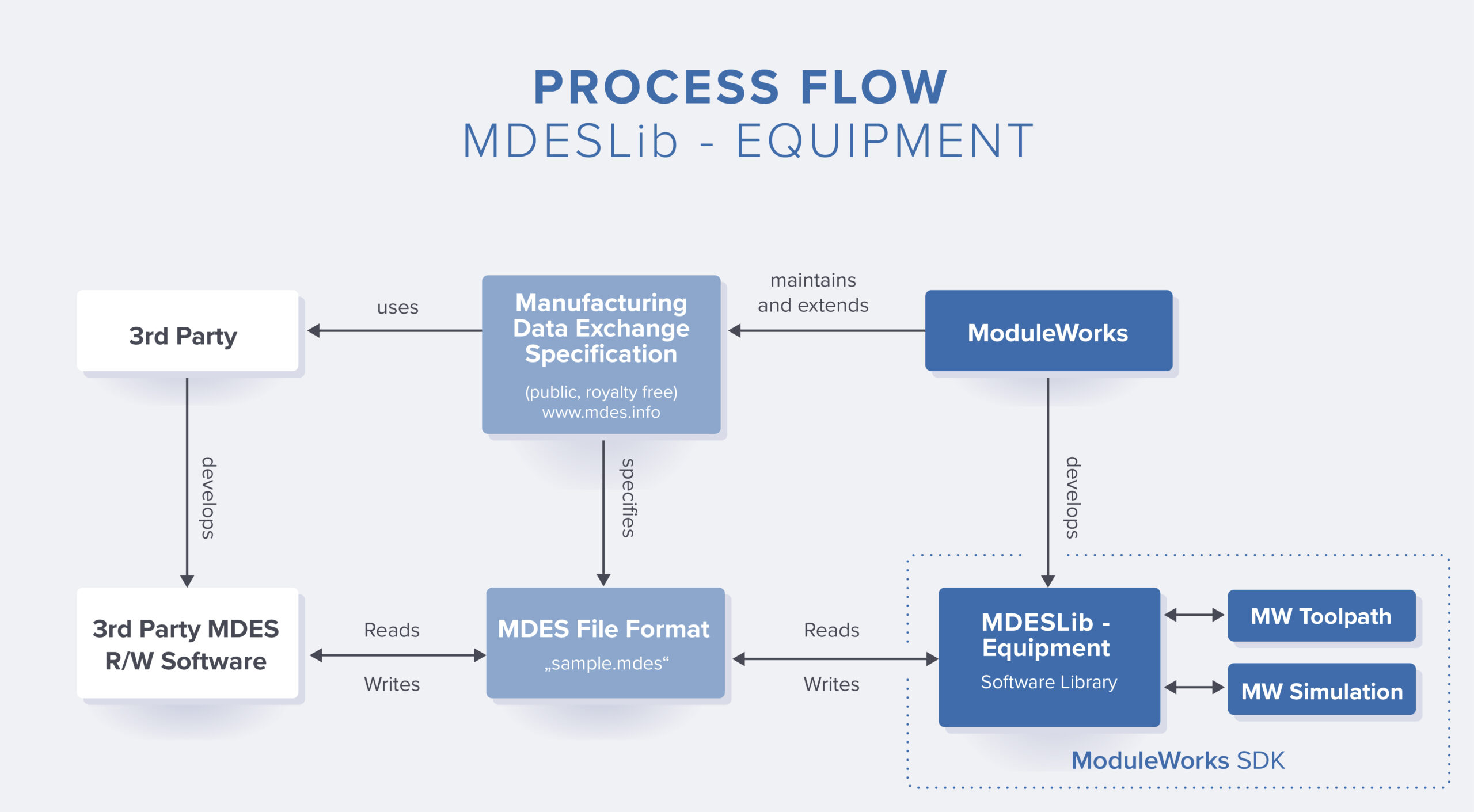 PROCESS FLOW
MDESLib - EQUIPMENT

3rd Party

uses

Manufacturing Data Exchange Specification
(public, royalty free)
www.mdes.info

maintains and extends

ModuleWorks

develops

specifies

develops

3rd Party MDES R/W Software

Reads

Writes

MDES File Format
„sample.mdes“

Reads

Writes

MDESLib - Equipment
Software Library

MW Toolpath

MW Simulation

ModuleWorks SDK